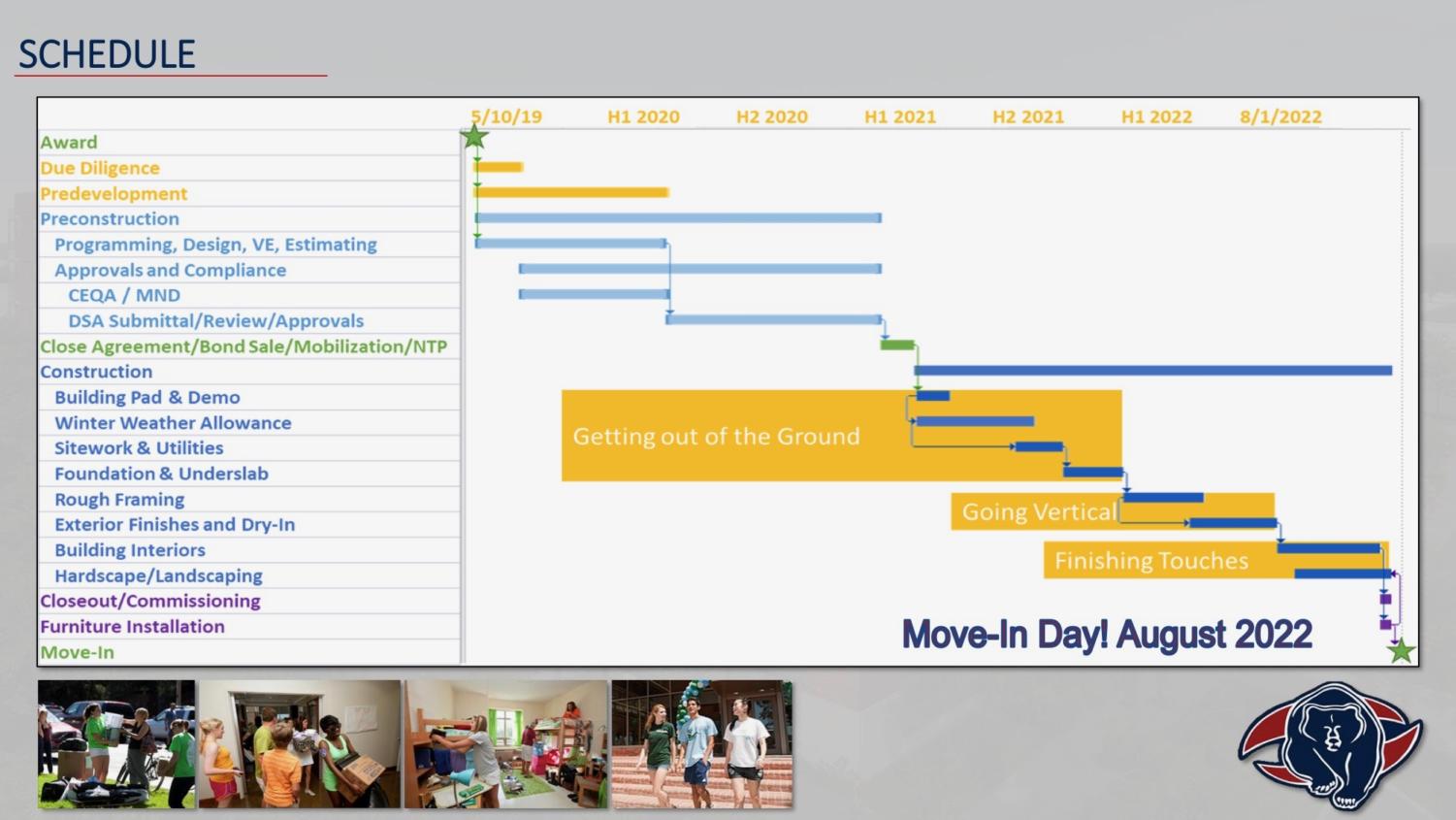 SCHEDULE

5/10/19 H1 2020 H2 2020 H1 2021 H2 2021 H1 2022 8/1/2022

Award
Due Diligence
Predevelopment
Preconstruction
Programming, Design, VE, Estimating
Approvals and Compliance
CEQA / MND
DSA Submittal/Review/Approvals
Close Agreement/Bond Sale/Mobilization/NTP
Construction
Building Pad & Demo
Winter Weather Allowance
Sitework & Utilities
Foundation & Underslab
Rough Framing
Exterior Finishes and Dry-In
Building Interiors
Hardscape/Landscaping
Closeout/Commissioning
Furniture Installation
Move-In

Getting out of the Ground

Going Vertical

Finishing Touches

Move-In Day! August 2022